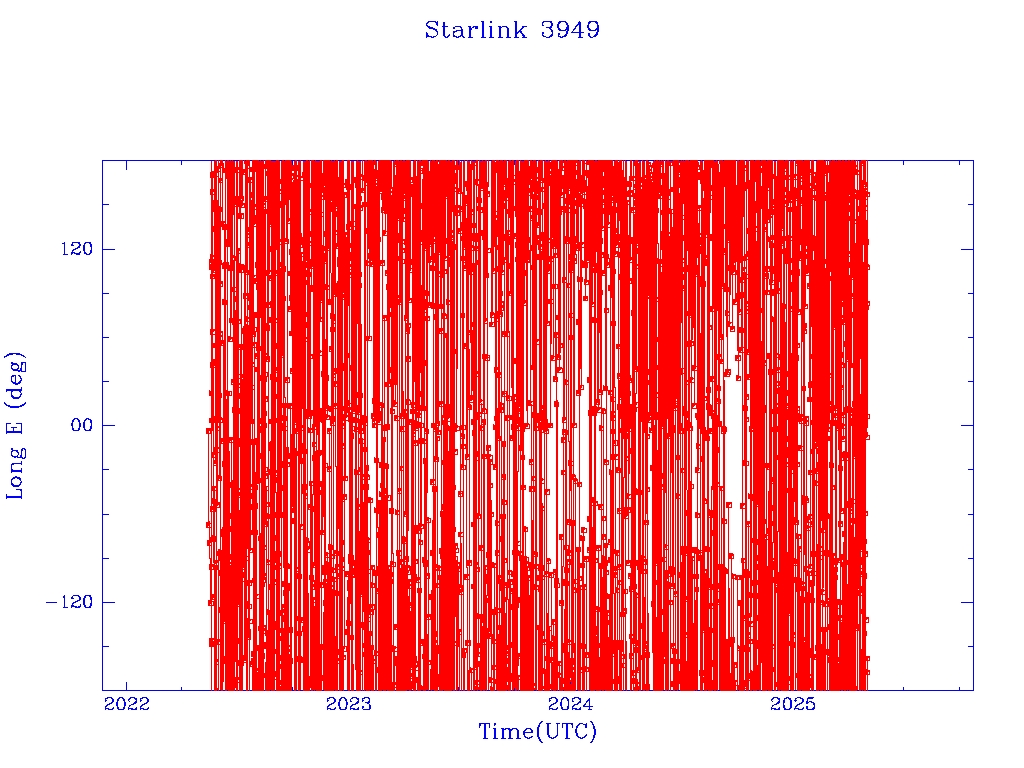 Starlink 3949

Long E (deg)

120

00

−120

2022

2023

2024

2025

Time(UTC)